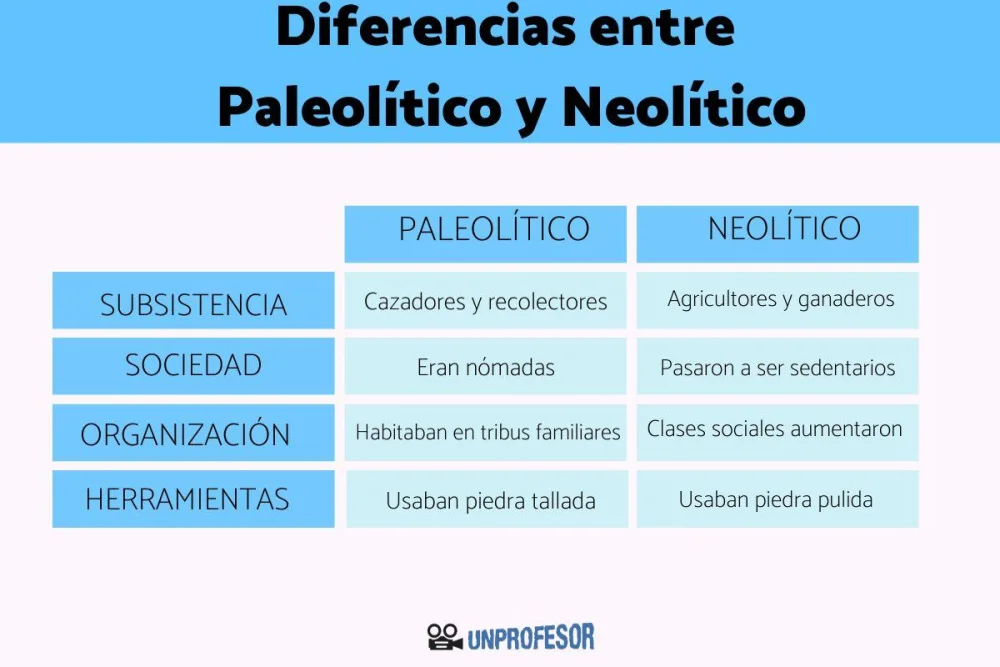 Diferencias entre Paleolítico y Neolítico

| | PALEOLÍTICO | NEOLÍTICO |
|---|---|---|
| SUBSISTENCIA | Cazadores y recolectores | Agricultores y ganaderos |
| SOCIEDAD | Eran nómadas | Pasaron a ser sedentarios |
| ORGANIZACIÓN | Habitaban en tribus familiares | Clases sociales aumentaron |
| HERRAMIENTAS | Usaban piedra tallada | Usaban piedra pulida |

UNPROFESOR